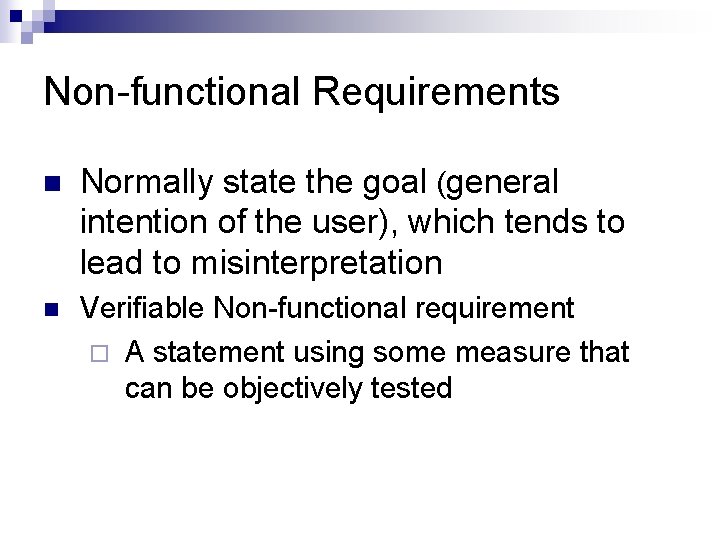 Non-functional Requirements

Normally state the goal (general intention of the user), which tends to lead to misinterpretation

Verifiable Non-functional requirement

A statement using some measure that can be objectively tested